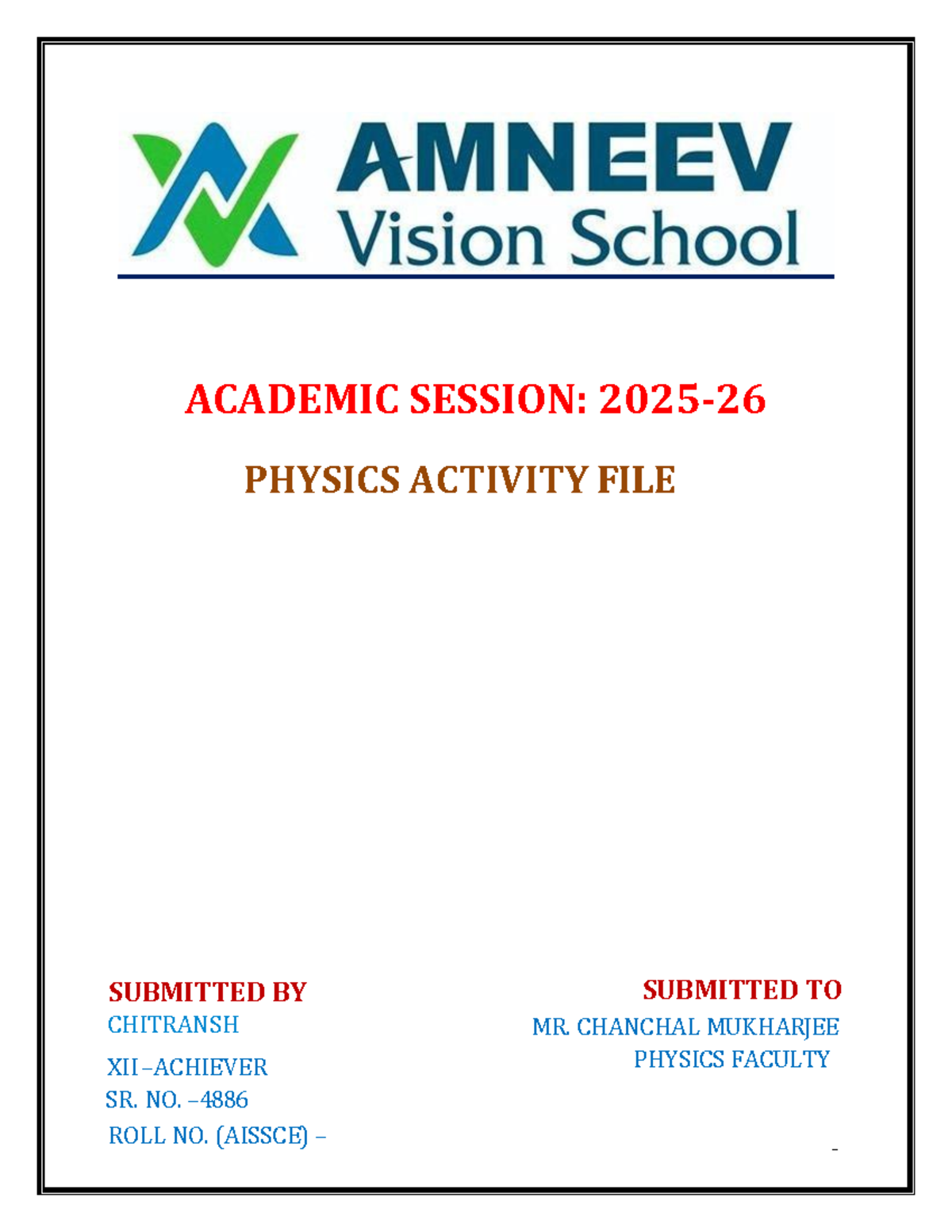 AMNEEV
Vision School

ACADEMIC SESSION: 2025-26

PHYSICS ACTIVITY FILE

SUBMITTED BY
CHITRANSH
XII –ACHIEVER
SR. NO. –4886
ROLL NO. (AISSCE) –

SUBMITTED TO
MR. CHANCHAL MUKHARJEE
PHYSICS FACULTY

-